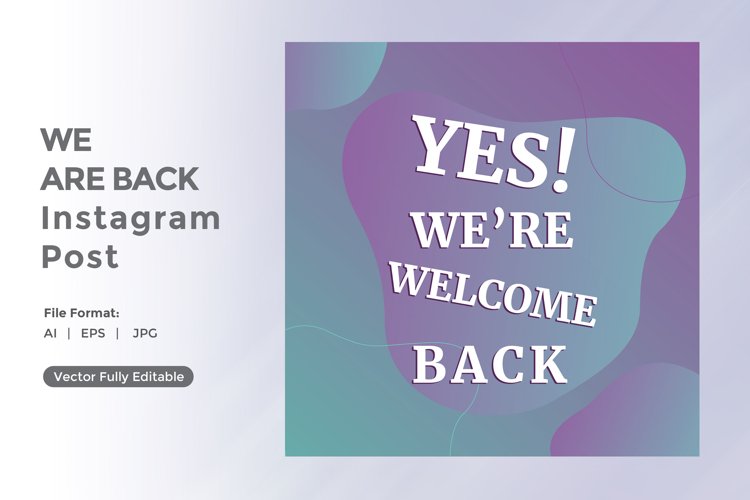 WE
ARE BACK
Instagram
Post

File Format:
AI | EPS | JPG

Vector Fully Editable

YES!
WE'RE
WELCOME
BACK